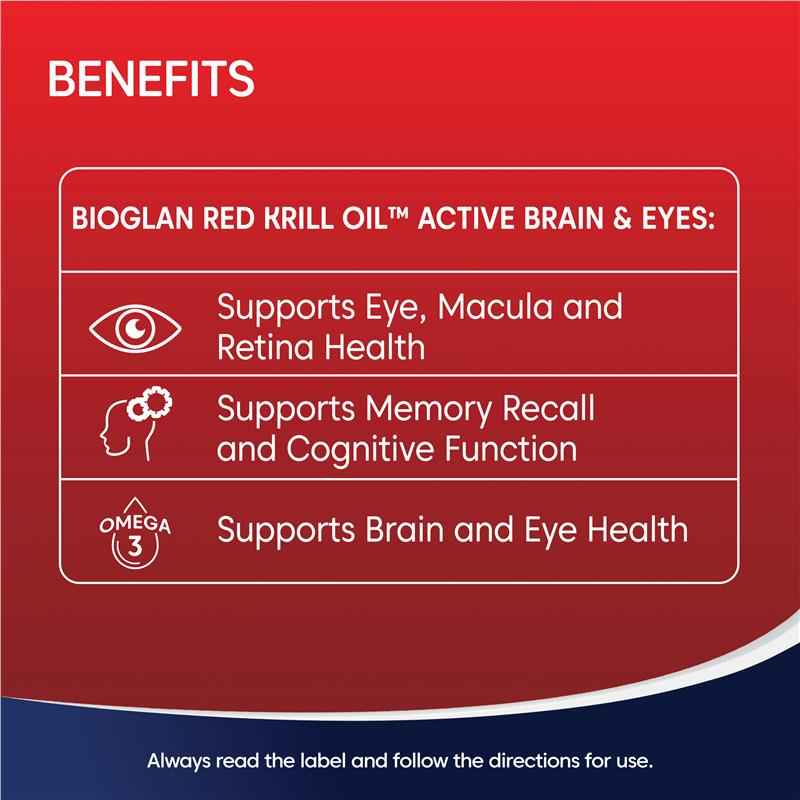 BENEFITS

BIOGLAN RED KRILL OIL™ ACTIVE BRAIN & EYES:

Supports Eye, Macula and Retina Health

Supports Memory Recall and Cognitive Function

OMEGA 3

Supports Brain and Eye Health

Always read the label and follow the directions for use.